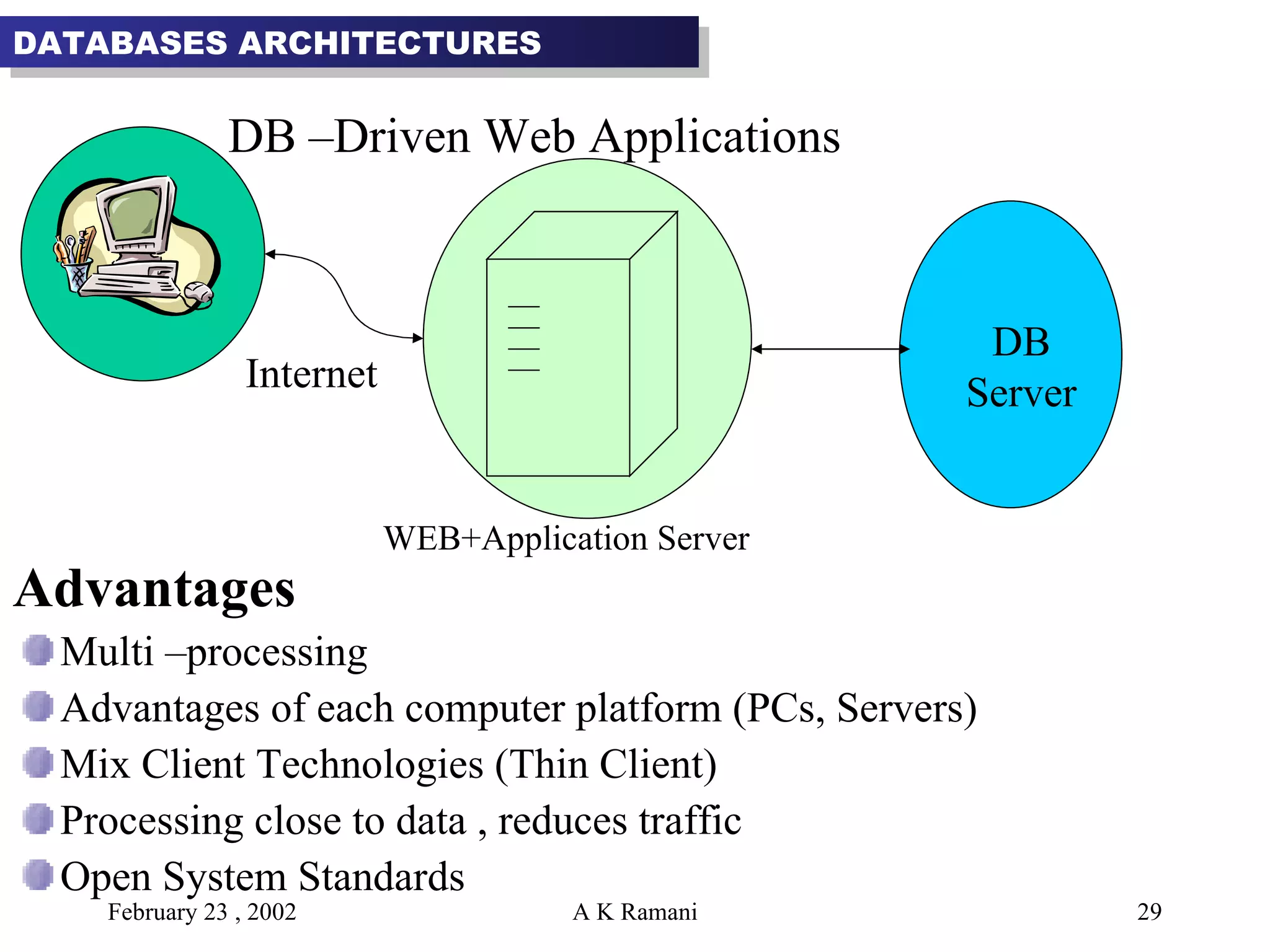 DATABASES ARCHITECTURES

DB –Driven Web Applications

Internet

DB Server

WEB+Application Server

Advantages

Multi –processing

Advantages of each computer platform (PCs, Servers)

Mix Client Technologies (Thin Client)

Processing close to data , reduces traffic

Open System Standards

February 23 , 2002

A K Ramani

29